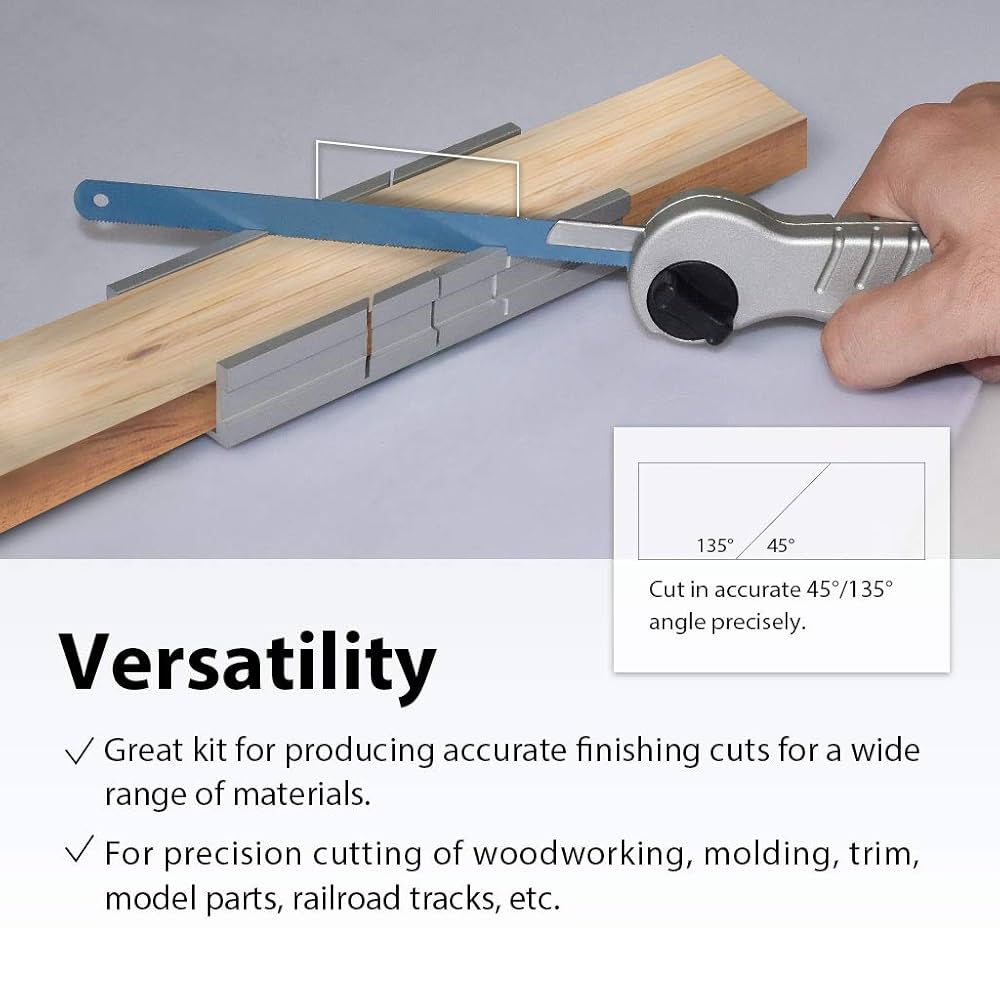 135° 45°

Cut in accurate 45°/135° angle precisely.

Versatility

✓ Great kit for producing accurate finishing cuts for a wide range of materials.

✓ For precision cutting of woodworking, molding, trim, model parts, railroad tracks, etc.